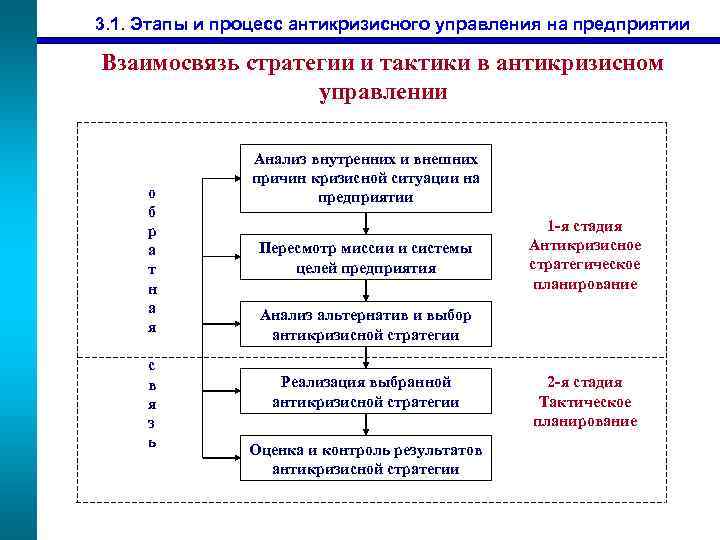 3.1. Этапы и процесс антикризисного управления на предприятии

Взаимосвязь стратегии и тактики в антикризисном управлении

обратная связь

Анализ внутренних и внешних причин кризисной ситуации на предприятии

Пересмотр миссии и системы целей предприятия

Анализ альтернатив и выбор антикризисной стратегии

Реализация выбранной антикризисной стратегии

Оценка и контроль результатов антикризисной стратегии

1-я стадия Антикризисное стратегическое планирование

2-я стадия Тактическое планирование